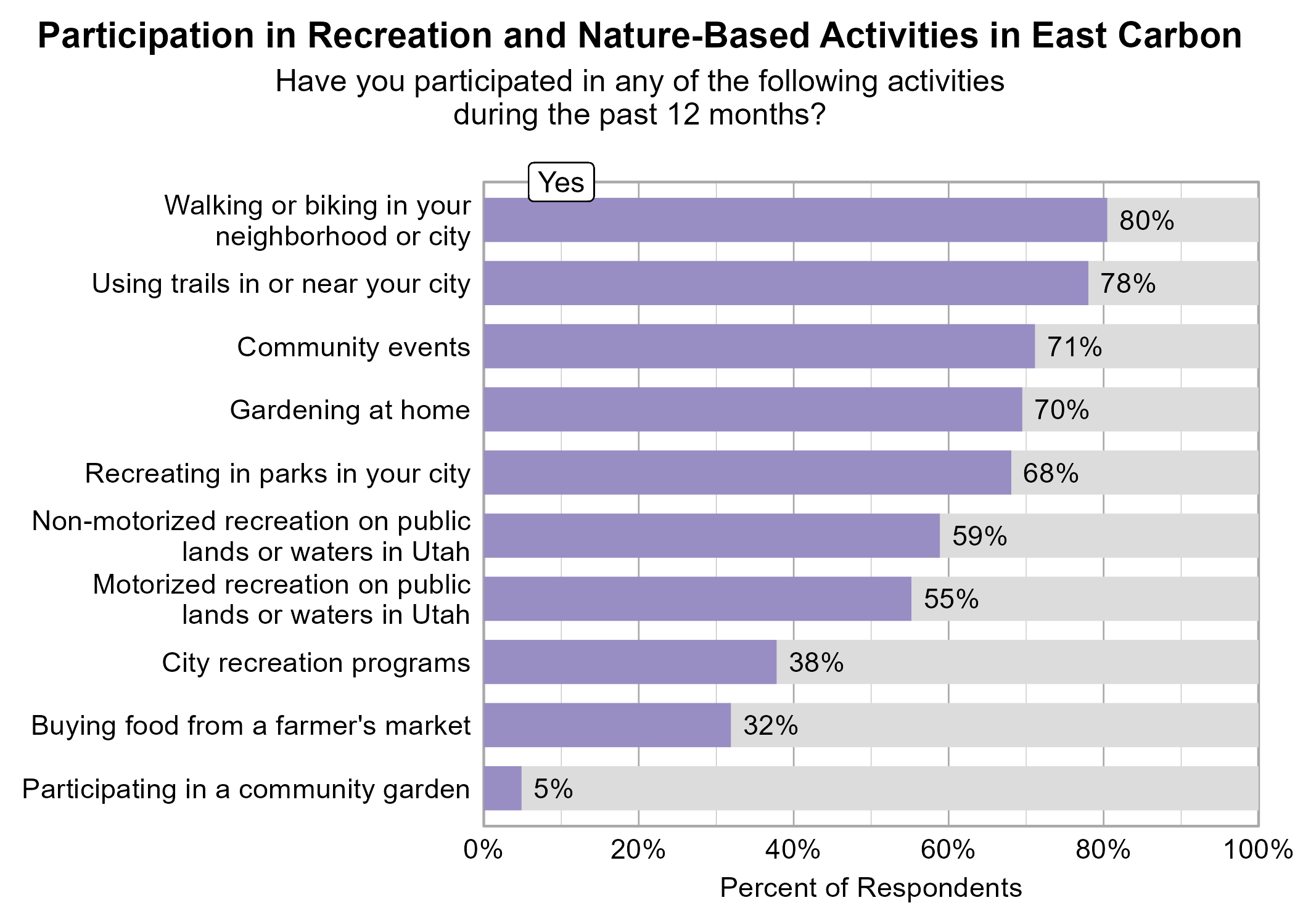 Participation in Recreation and Nature-Based Activities in East Carbon

Have you participated in any of the following activities during the past 12 months?

Yes

Walking or biking in your neighborhood or city 80%

Using trails in or near your city 78%

Community events 71%

Gardening at home 70%

Recreating in parks in your city 68%

Non-motorized recreation on public lands or waters in Utah 59%

Motorized recreation on public lands or waters in Utah 55%

City recreation programs 38%

Buying food from a farmer's market 32%

Participating in a community garden 5%

0% 20% 40% 60% 80% 100%

Percent of Respondents